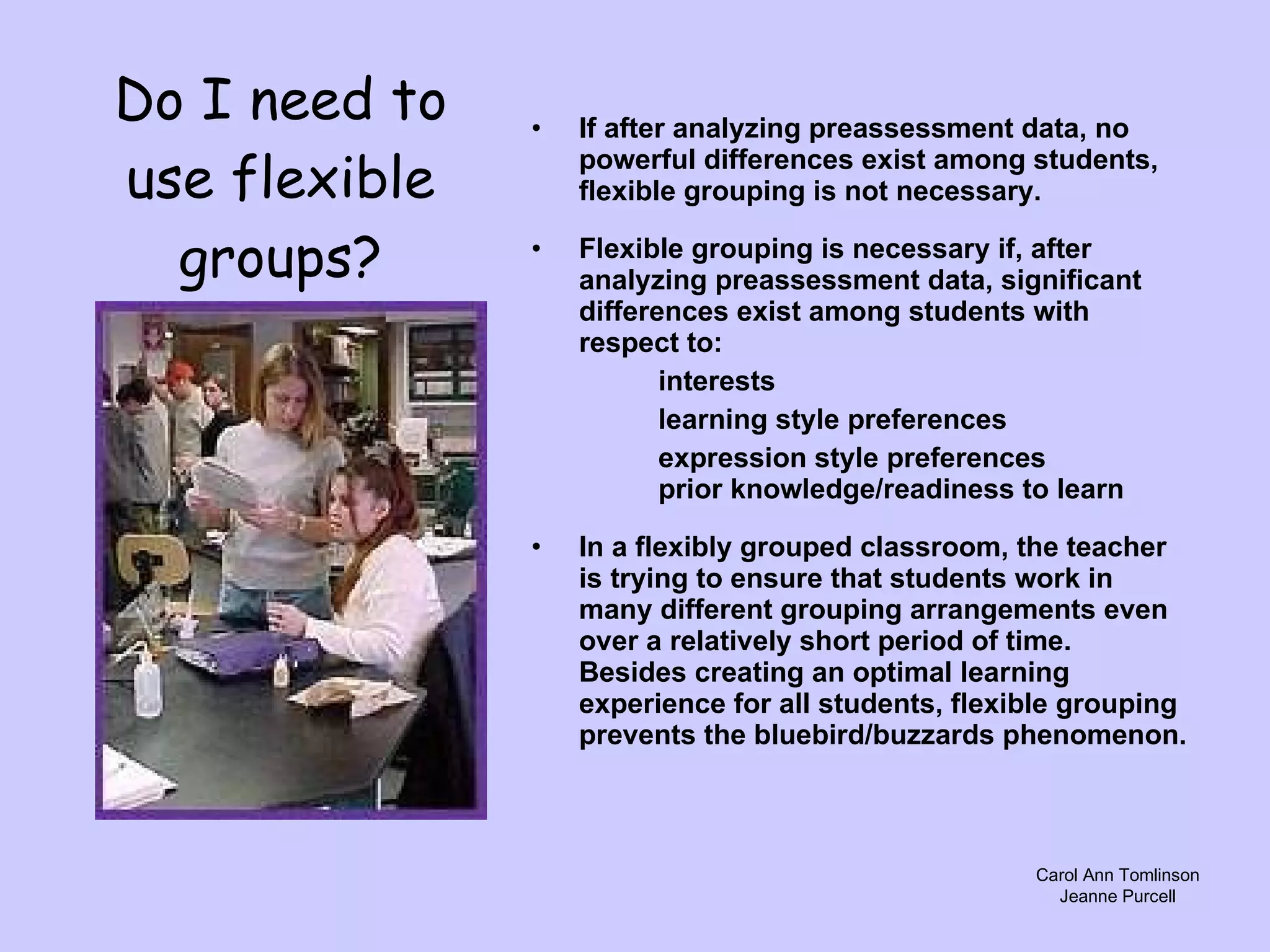 Do I need to use flexible groups?

• If after analyzing preassessment data, no powerful differences exist among students, flexible grouping is not necessary.

• Flexible grouping is necessary if, after analyzing preassessment data, significant differences exist among students with respect to:

interests

learning style preferences

expression style preferences
prior knowledge/readiness to learn

• In a flexibly grouped classroom, the teacher is trying to ensure that students work in many different grouping arrangements even over a relatively short period of time. Besides creating an optimal learning experience for all students, flexible grouping prevents the bluebird/buzzards phenomenon.

Carol Ann Tomlinson
Jeanne Purcell